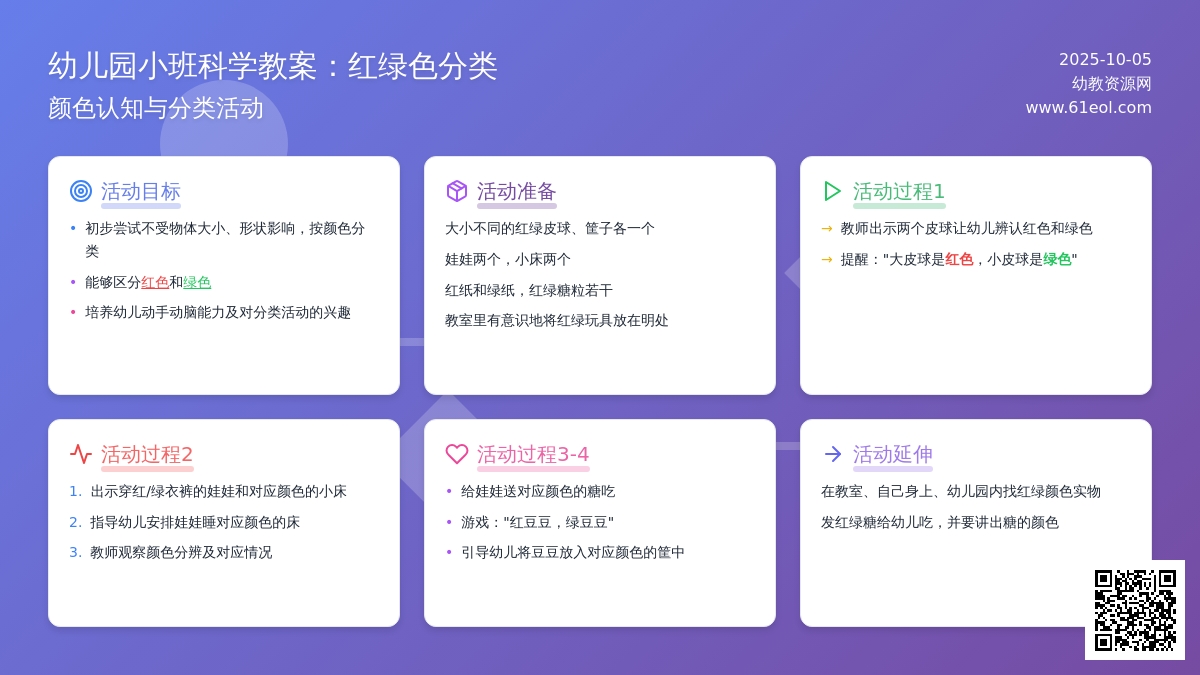 幼儿园小班科学教案：红绿色分类

颜色认知与分类活动

2025-10-05
幼教资源网
www.61eol.com

活动目标

• 初步尝试不受物体大小、形状影响，按颜色分类
• 能够区分红色和绿色
• 培养幼儿动手动脑能力及对分类活动的兴趣

活动准备

大小不同的红绿皮球、筐子各一个

娃娃两个，小床两个

红纸和绿纸，红绿糖粒若干

教室里有意识地将红绿玩具放在明处

活动过程1

→ 教师出示两个皮球让幼儿辨认红色和绿色
→ 提醒："大皮球是红色，小皮球是绿色"

活动过程2

1. 出示穿红/绿衣裤的娃娃和对应颜色的小床
2. 指导幼儿安排娃娃睡对应颜色的床
3. 教师观察颜色分辨及对应情况

活动过程3-4

• 给娃娃送对应颜色的糖吃
• 游戏："红豆豆，绿豆豆"
• 引导幼儿将豆豆放入对应颜色的筐中

活动延伸

在教室、自己身上、幼儿园内找红绿颜色实物

发红绿糖给幼儿吃，并要讲出糖的颜色